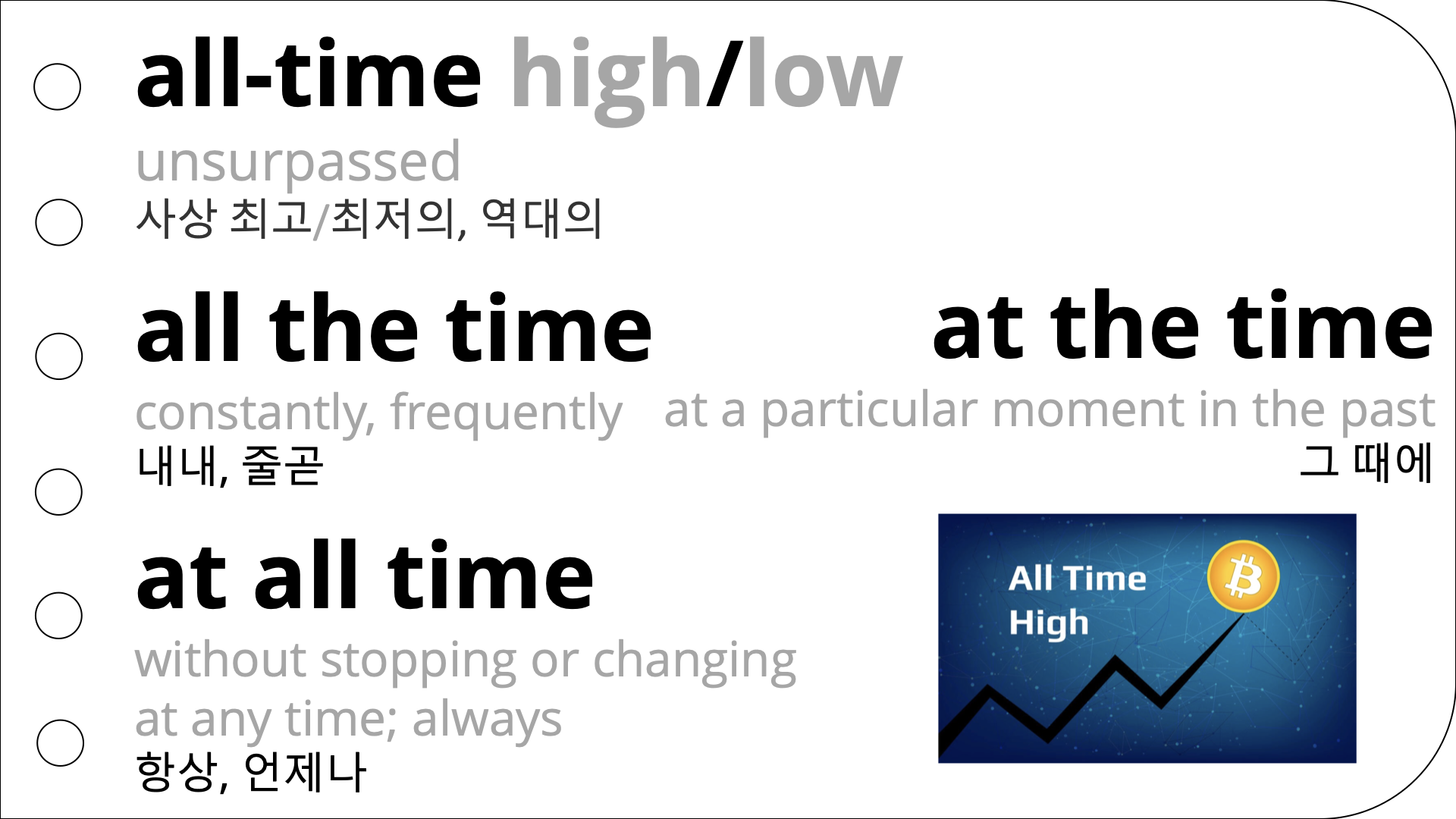 all-time high/low

unsurpassed

사상 최고/최저의, 역대의

all the time

constantly, frequently

내내, 줄곧

at the time

at a particular moment in the past

그 때에

at all time

without stopping or changing

at any time; always

항상, 언제나

All Time High

B